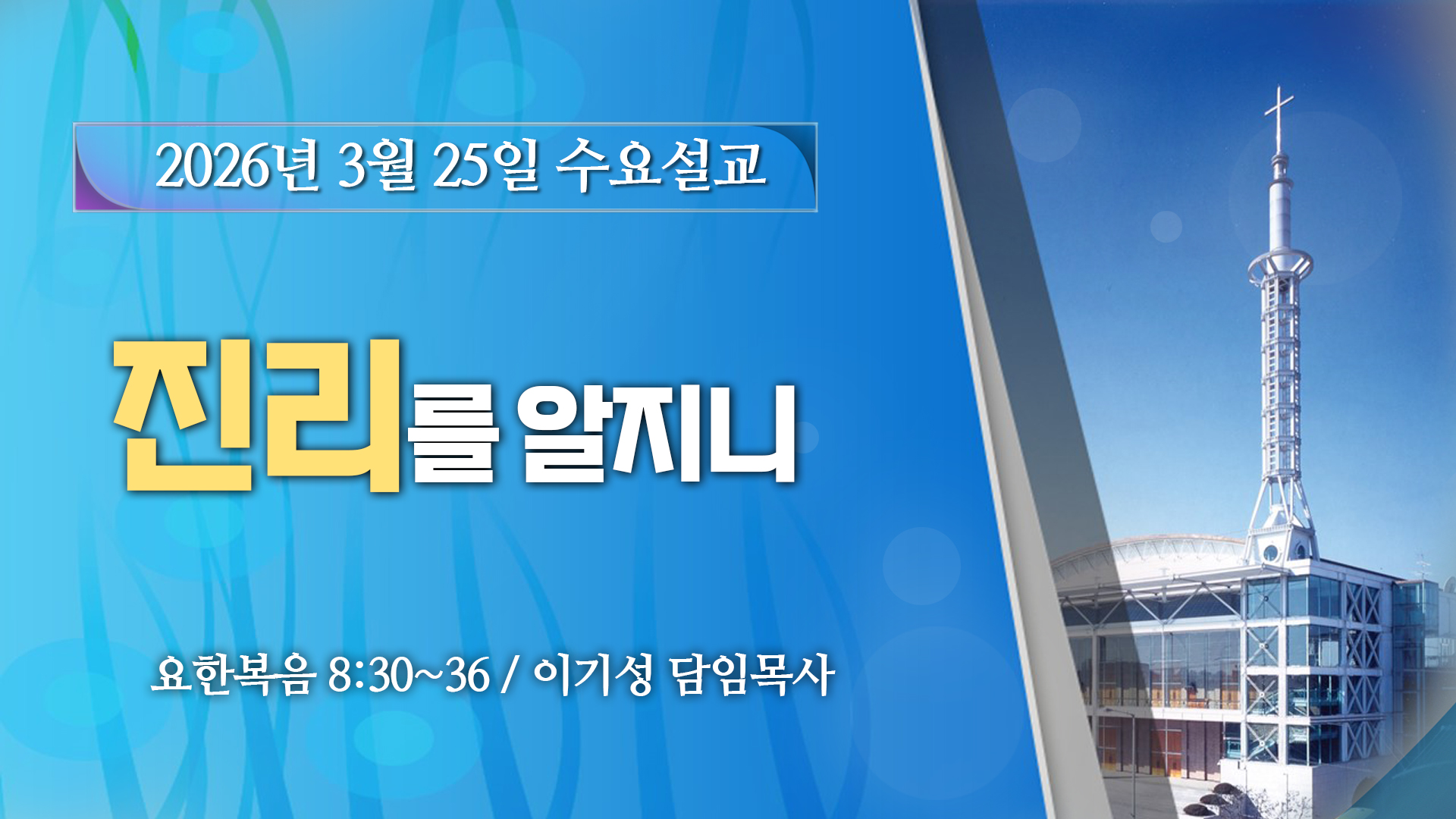 2026년 3월 25일 수요설교

진리를 알지니

요한복음 8:30~36 / 이기성 담임목사